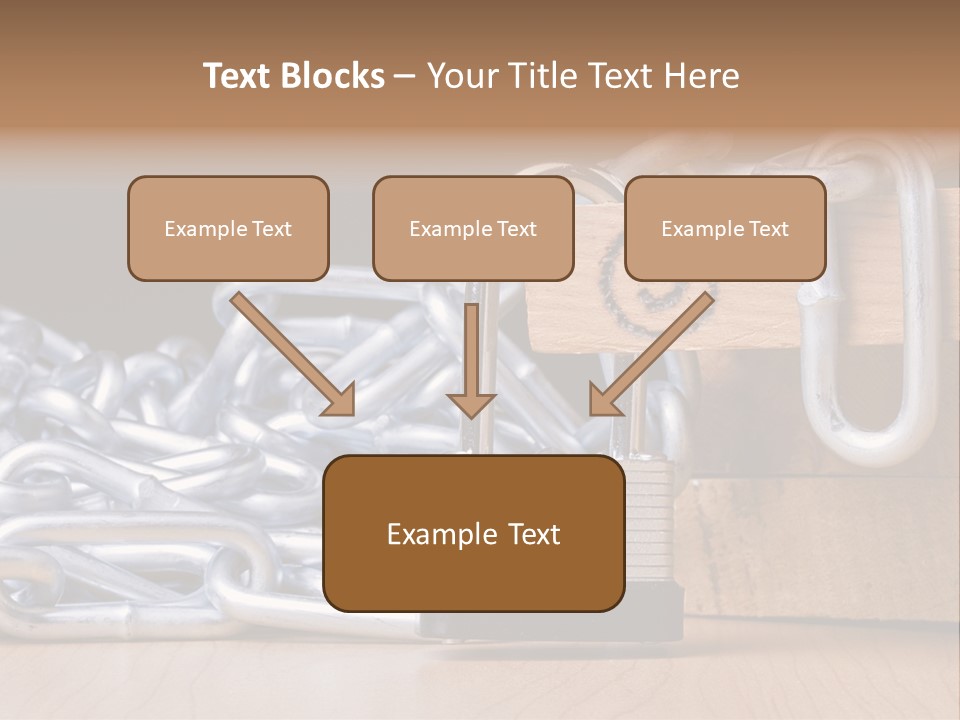 Text Blocks – Your Title Text Here

Example Text

Example Text

Example Text

Example Text